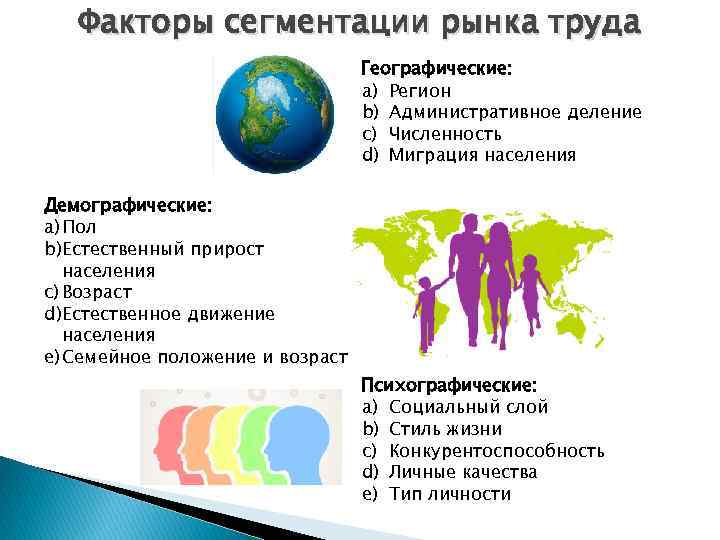 Факторы сегментации рынка труда

Географические:
a) Регион
b) Административное деление
c) Численность
d) Миграция населения

Демографические:
a) Пол
b) Естественный прирост населения
c) Возраст
d) Естественное движение населения
e) Семейное положение и возраст

Психографические:
a) Социальный слой
b) Стиль жизни
c) Конкурентоспособность
d) Личные качества
e) Тип личности